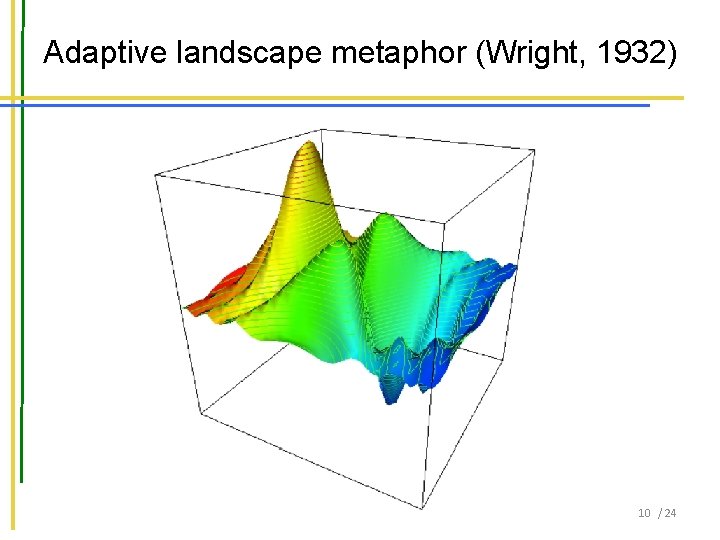 Adaptive landscape metaphor (Wright, 1932)

10 / 24